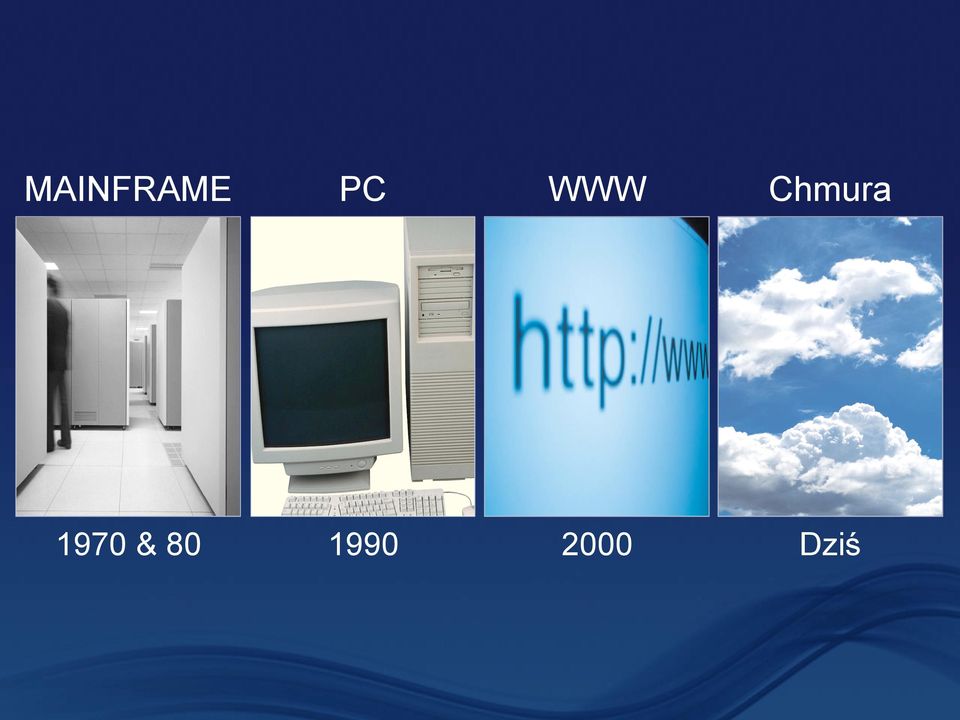 MAINFRAME PC WWW Chmura

http://www

1970 & 80 1990 2000 Dziś